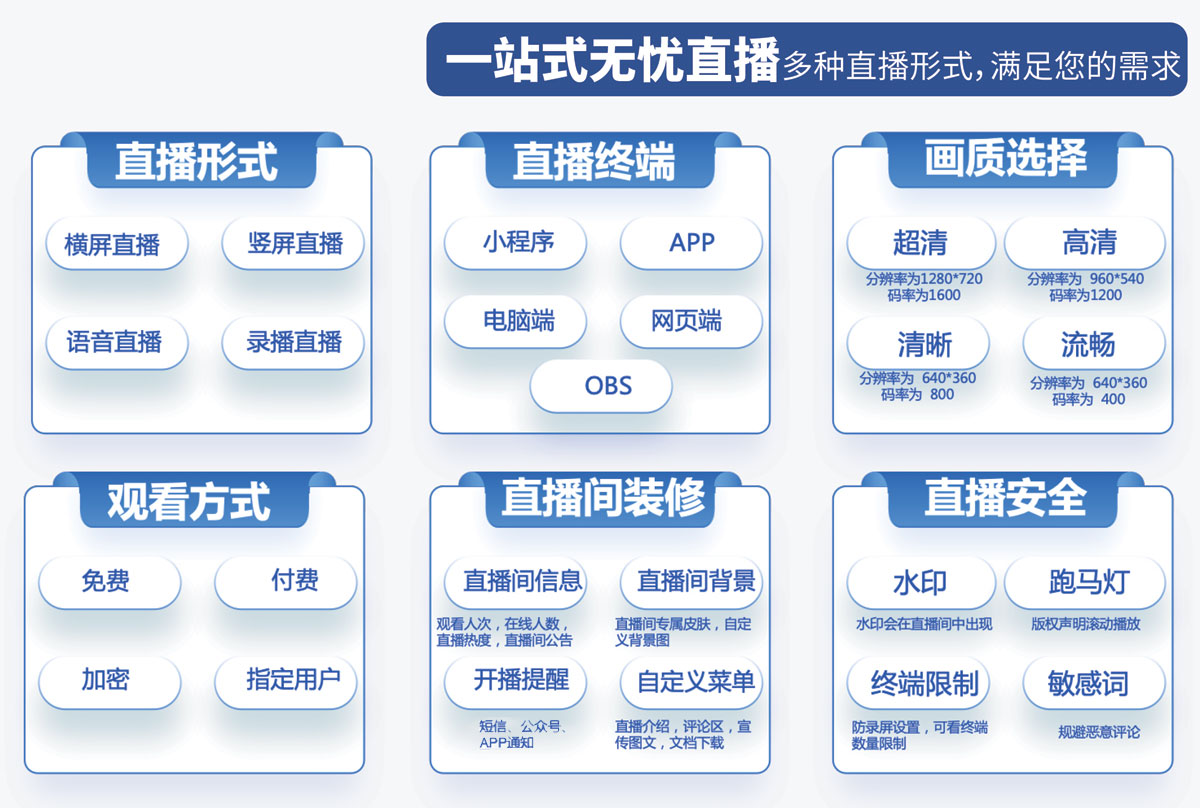 一站式无忧直播 多种直播形式，满足您的需求

直播形式

横屏直播

竖屏直播

语音直播

录播直播

直播终端

小程序

APP

电脑端

网页端

OBS

画质选择

超清
分辨率为1280*720
码率为1600

高清
分辨率为 960*540
码率为1200

清晰
分辨率为 640*360
码率为 800

流畅
分辨率为 640*360
码率为 400

观看方式

免费

付费

加密

指定用户

直播间装修

直播间信息
观看人次，在线人数，直播热度，直播间公告

直播间背景
直播间专属皮肤，自定义背景图

开播提醒
短信、公众号、APP通知

自定义菜单
直播介绍，评论区，宣传图文，文档下载

直播安全

水印
水印会在直播间中出现

跑马灯
版权声明滚动播放

终端限制
防录屏设置，可看终端数量限制

敏感词
规避恶意评论